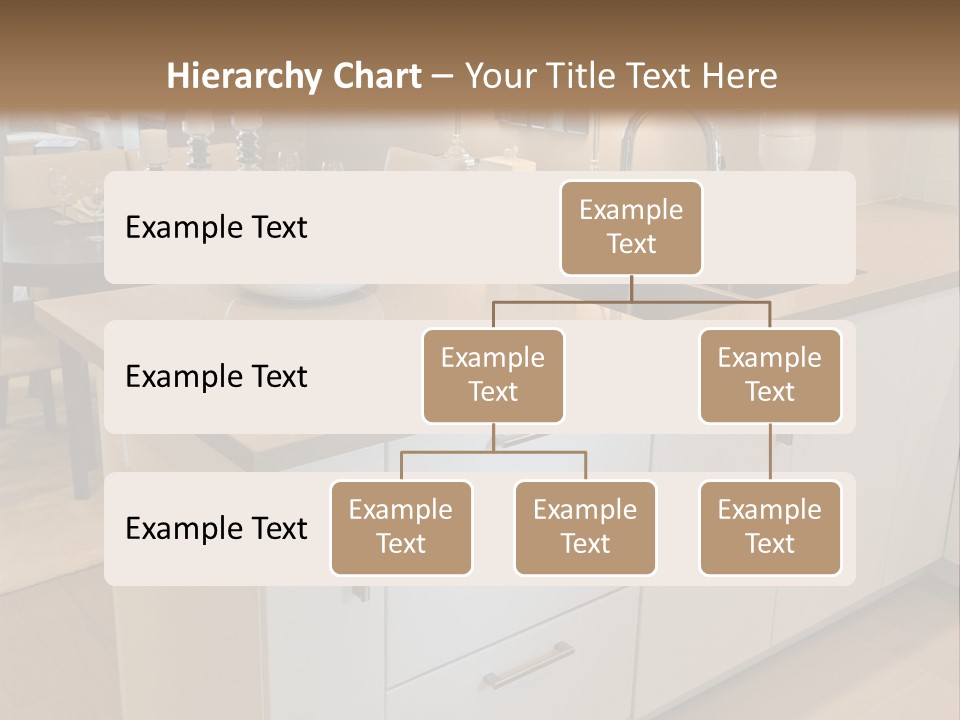 Hierarchy Chart – Your Title Text Here

Example Text

Example Text

Example Text

Example Text

Example Text

Example Text

Example Text

Example Text

Example Text